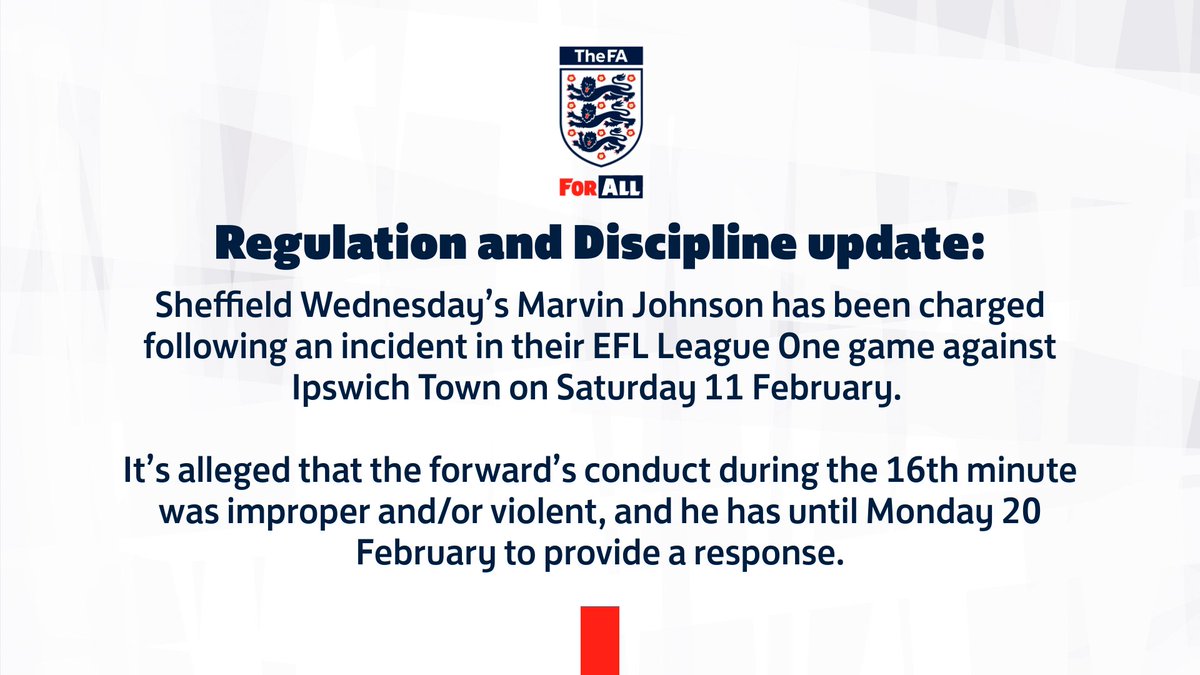 TheFA

FOR ALL

Regulation and Discipline update:

Sheffield Wednesday’s Marvin Johnson has been charged following an incident in their EFL League One game against Ipswich Town on Saturday 11 February.

It’s alleged that the forward’s conduct during the 16th minute was improper and/or violent, and he has until Monday 20 February to provide a response.